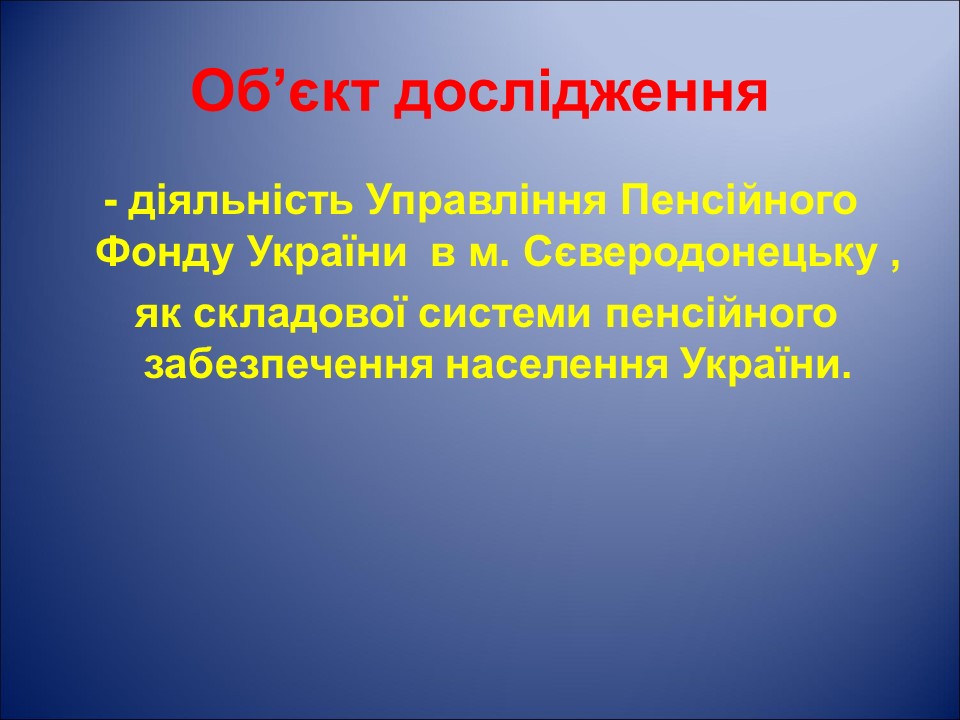 Об’єкт дослідження

- діяльність Управління Пенсійного Фонду України в м. Сєверодонецьку ,

як складової системи пенсійного забезпечення населення України.